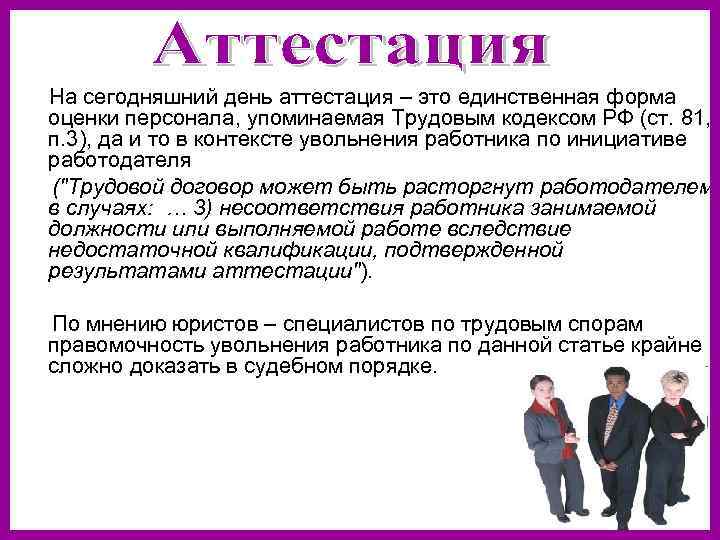 Аттестация

На сегодняшний день аттестация – это единственная форма оценки персонала, упоминаемая Трудовым кодексом РФ (ст. 81, п.3), да и то в контексте увольнения работника по инициативе работодателя

("Трудовой договор может быть расторгнут работодателем в случаях: … 3) несоответствия работника занимаемой должности или выполняемой работе вследствие недостаточной квалификации, подтвержденной результатами аттестации").

По мнению юристов – специалистов по трудовым спорам правомочность увольнения работника по данной статье крайне сложно доказать в судебном порядке.